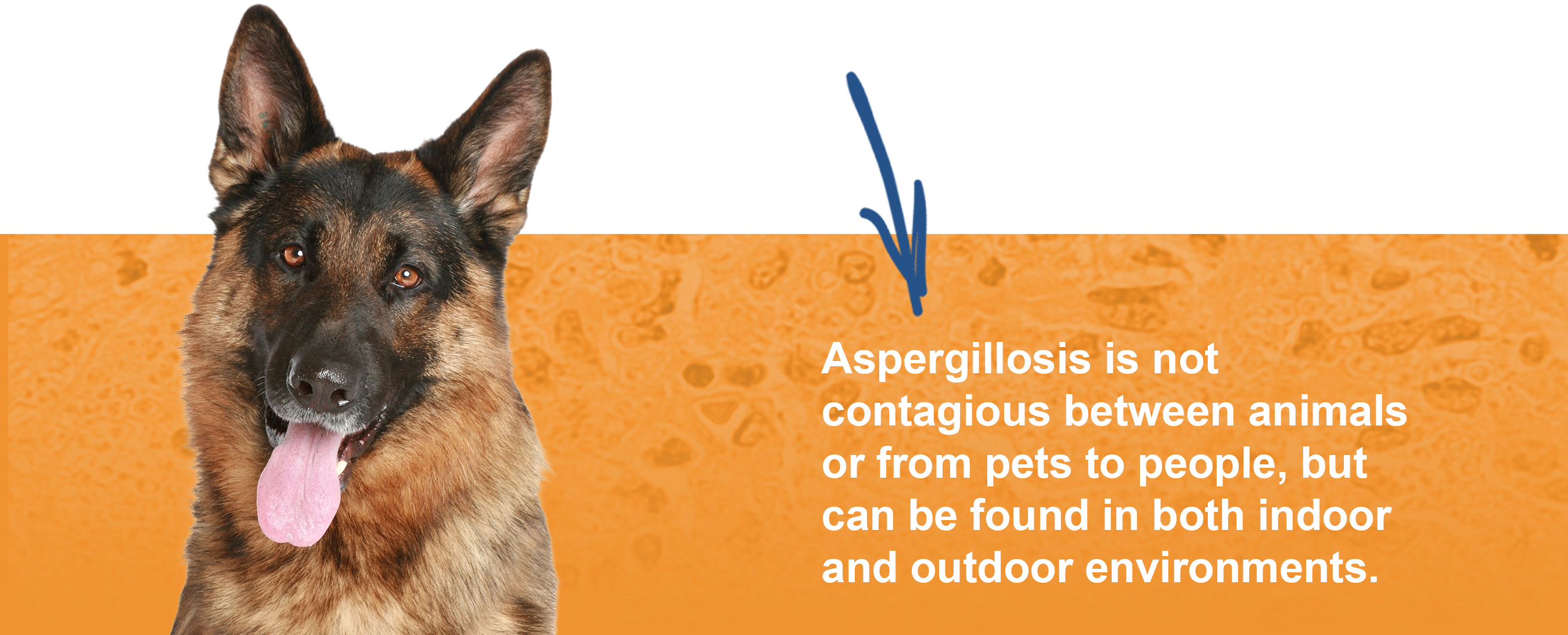 Aspergillosis is not contagious between animals or from pets to people, but can be found in both indoor and outdoor environments.